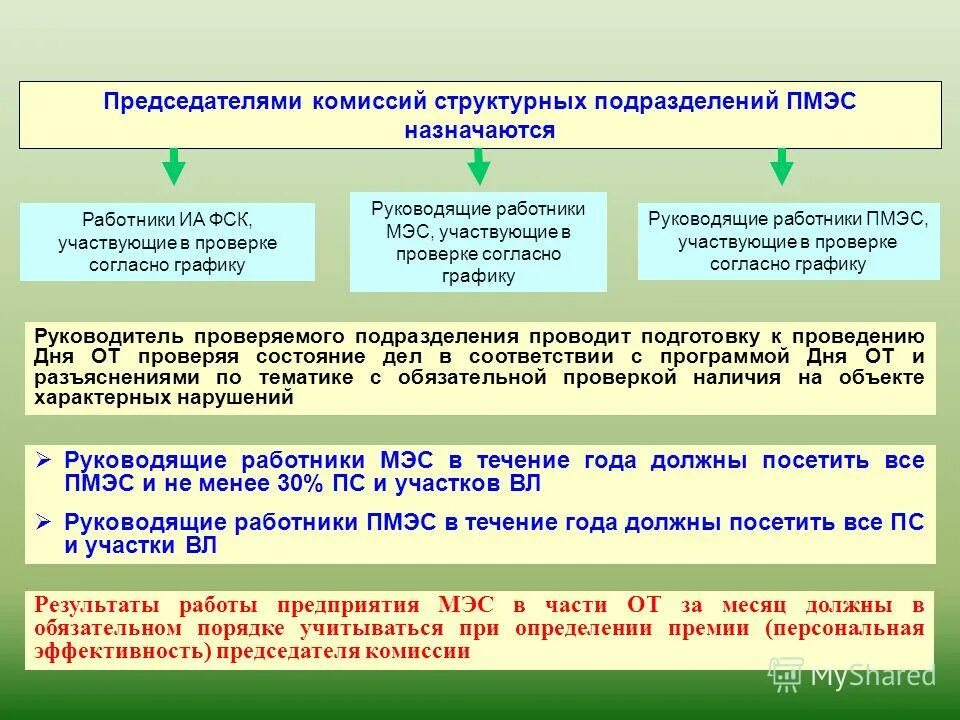 Председателями комиссий структурных подразделений ПМЭС назначаются

Работники ИА ФСК, участвующие в проверке согласно графику

Руководящие работники МЭС, участвующие в проверке согласно графику

Руководящие работники ПМЭС, участвующие в проверке согласно графику

Руководитель проверяемого подразделения проводит подготовку к проведению Дня ОТ проверяя состояние дел в соответствии с программой Дня ОТ и разъяснениями по тематике с обязательной проверкой наличия на объекте характерных нарушений

➢ Руководящие работники МЭС в течение года должны посетить все ПМЭС и не менее 30% ПС и участков ВЛ

➢ Руководящие работники ПМЭС в течение года должны посетить все ПС и участки ВЛ

Результаты работы предприятия МЭС в части ОТ за месяц должны в обязательном порядке учитываться при определении премии (персональная эффективность) председателя комиссии

MyShared